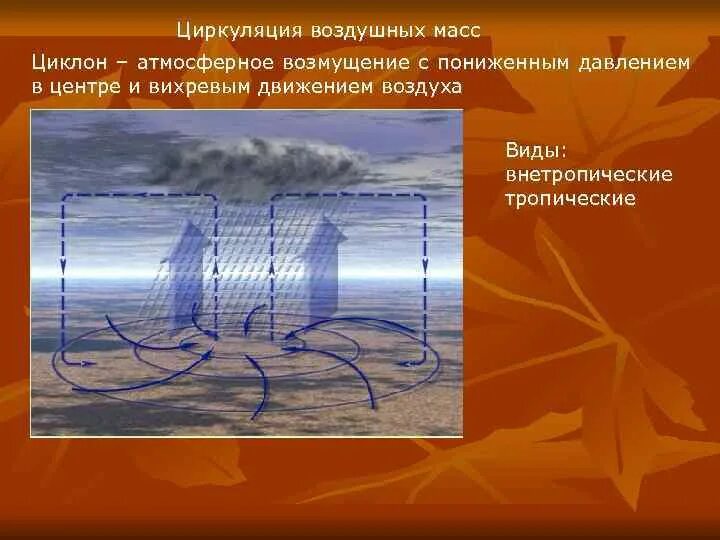 Циркуляция воздушных масс

Циклон – атмосферное возмущение с пониженным давлением в центре и вихревым движением воздуха

Виды:
внетропические
тропические